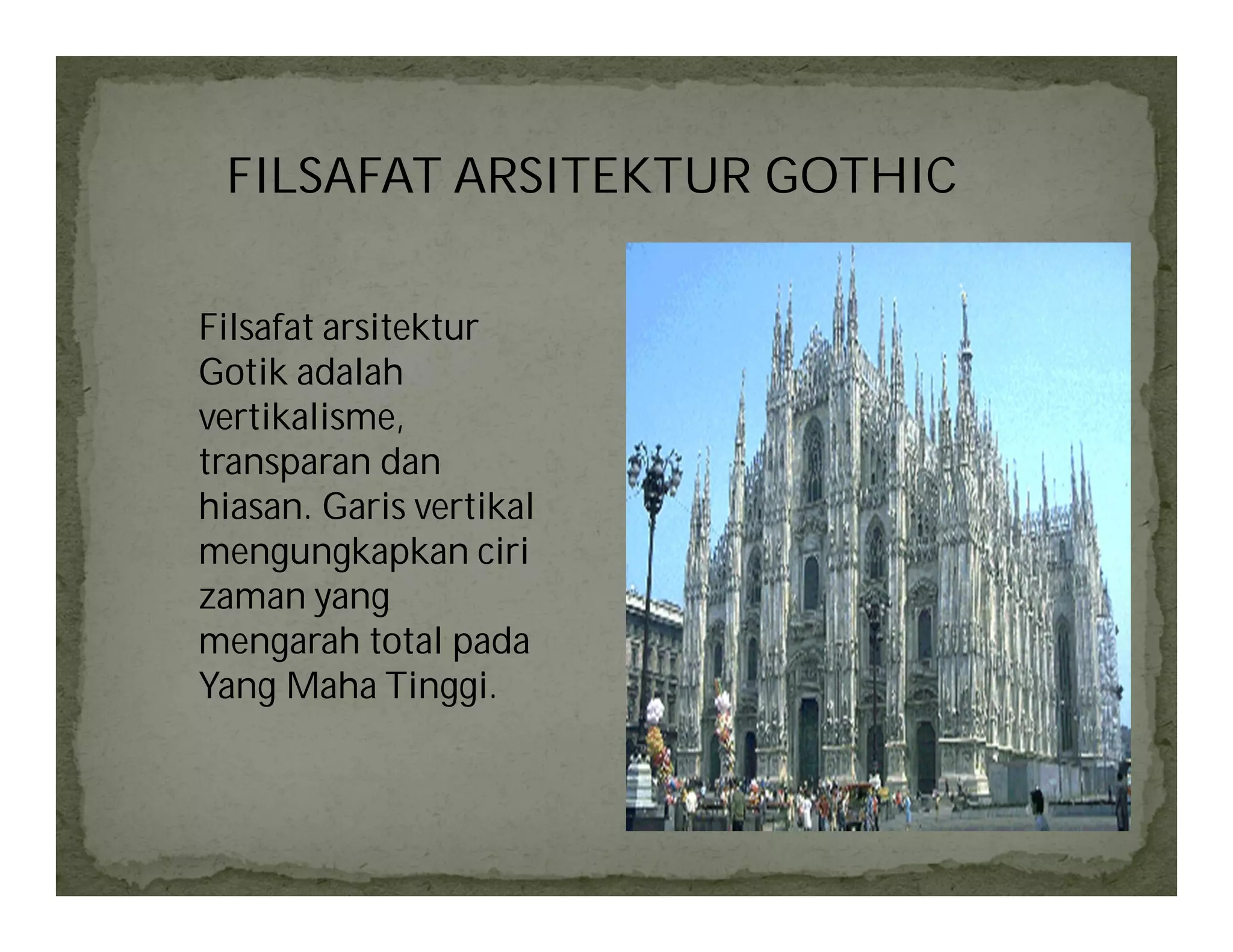 FILSAFAT ARSITEKTUR GOTHIC

Filsafat arsitektur Gotik adalah vertikalisme, transparan dan hiasan. Garis vertikal mengungkapkan ciri zaman yang mengarah total pada Yang Maha Tinggi.